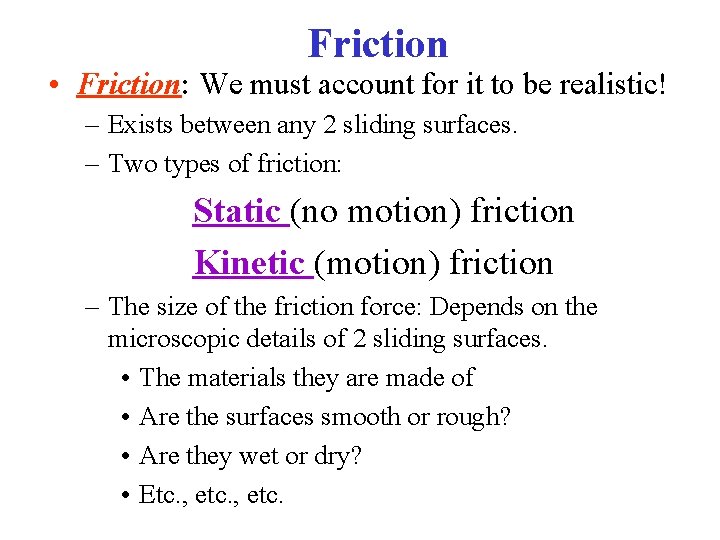 Friction

• Friction: We must account for it to be realistic!
– Exists between any 2 sliding surfaces.
– Two types of friction:

Static (no motion) friction

Kinetic (motion) friction

– The size of the friction force: Depends on the microscopic details of 2 sliding surfaces.
• The materials they are made of
• Are the surfaces smooth or rough?
• Are they wet or dry?
• Etc., etc., etc.